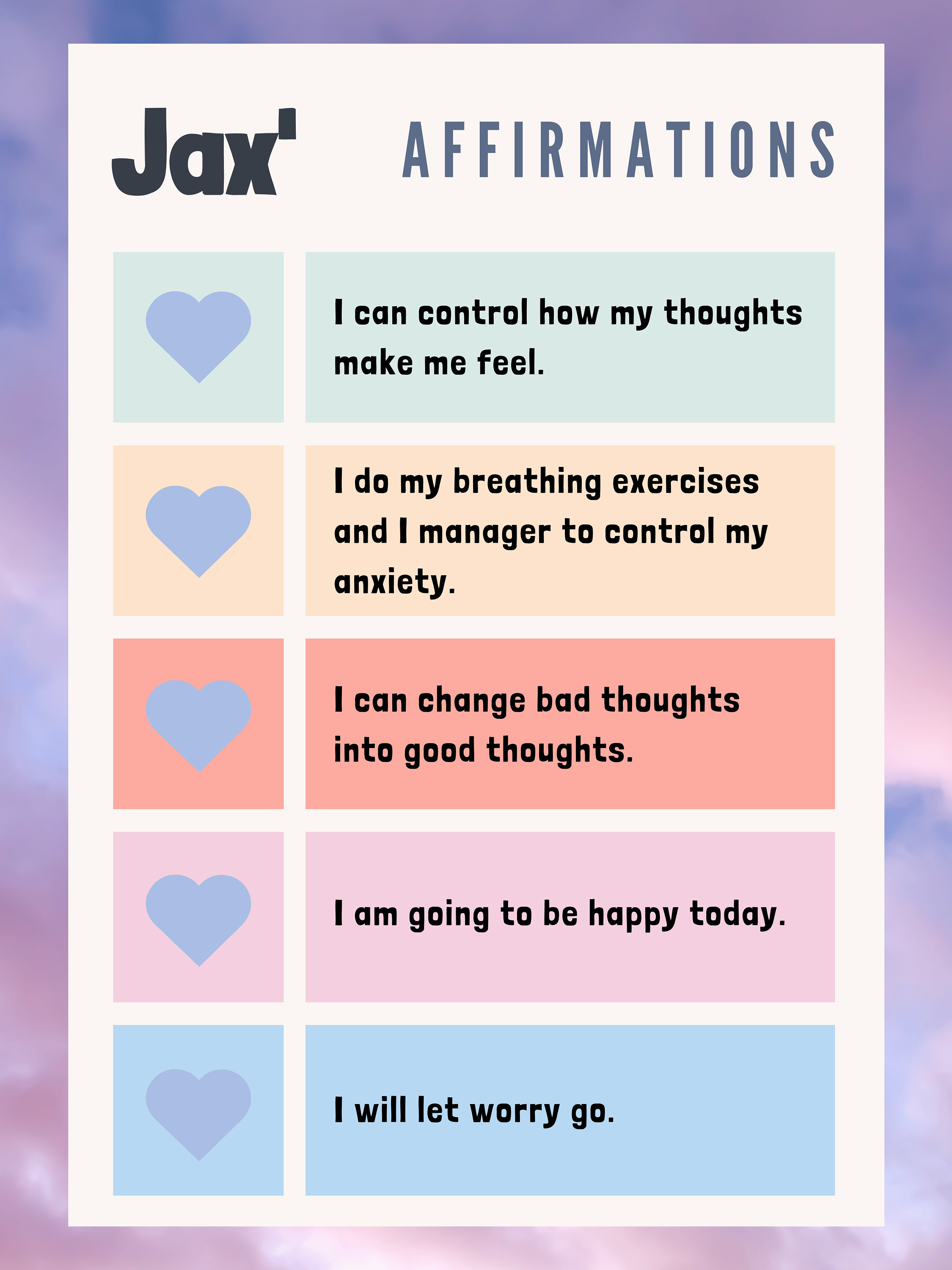 Jax' AFFIRMATIONS

I can control how my thoughts make me feel.

I do my breathing exercises and I manager to control my anxiety.

I can change bad thoughts into good thoughts.

I am going to be happy today.

I will let worry go.